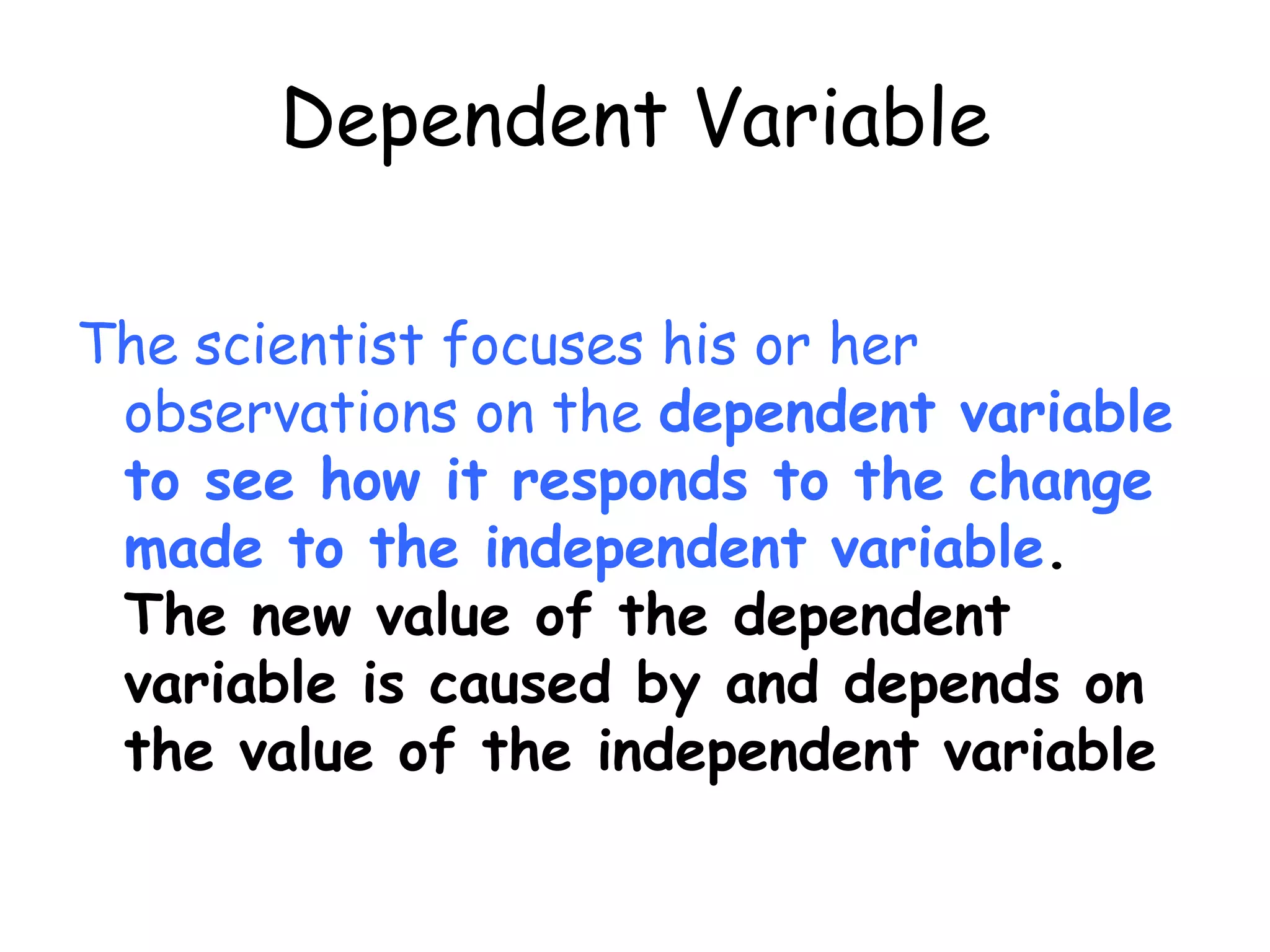 Dependent Variable

The scientist focuses his or her observations on the dependent variable to see how it responds to the change made to the independent variable. The new value of the dependent variable is caused by and depends on the value of the independent variable